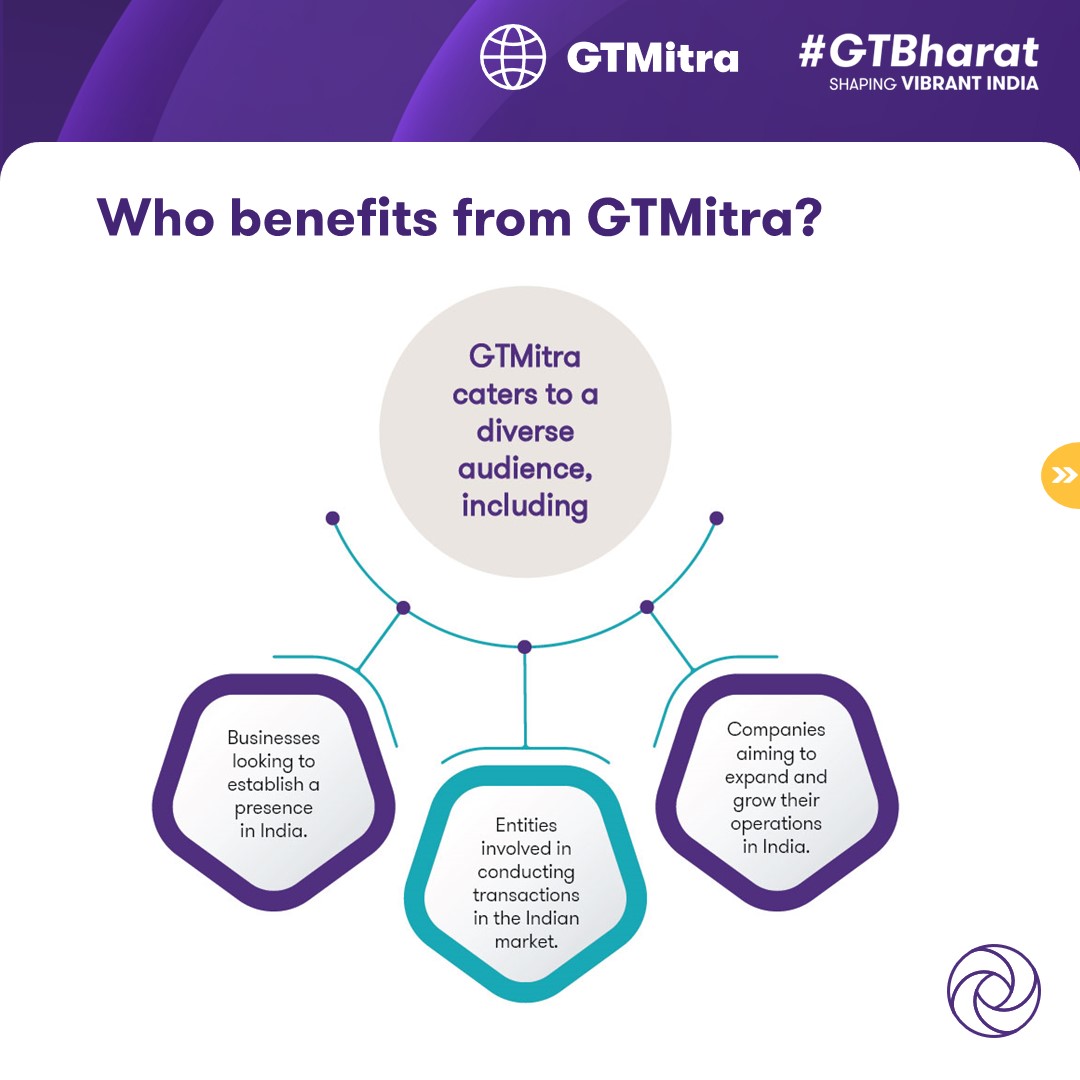 GTMitra

#GTBharat
SHAPING VIBRANT INDIA

Who benefits from GTMitra?

GTMitra caters to a diverse audience, including

Businesses looking to establish a presence in India.

Entities involved in conducting transactions in the Indian market.

Companies aiming to expand and grow their operations in India.